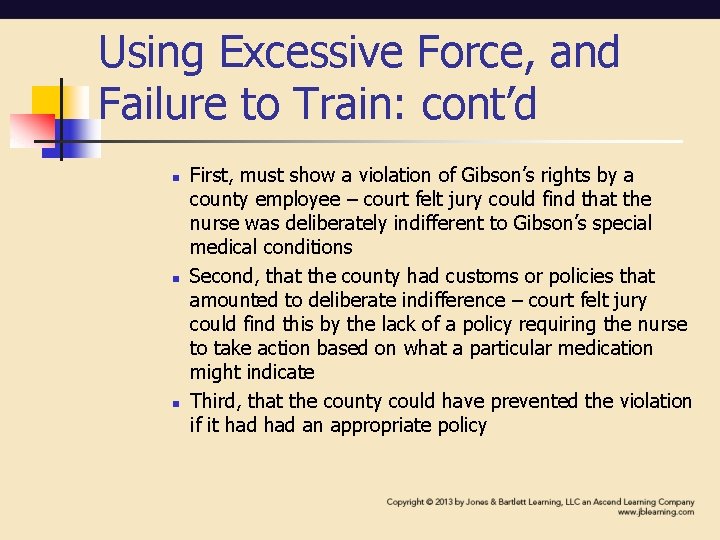 Using Excessive Force, and Failure to Train: cont’d

- First, must show a violation of Gibson’s rights by a county employee – court felt jury could find that the nurse was deliberately indifferent to Gibson’s special medical conditions
- Second, that the county had customs or policies that amounted to deliberate indifference – court felt jury could find this by the lack of a policy requiring the nurse to take action based on what a particular medication might indicate
- Third, that the county could have prevented the violation if it had had an appropriate policy

Copyright © 2013 by Jones & Bartlett Learning, LLC an Ascend Learning Company
www.jblearning.com